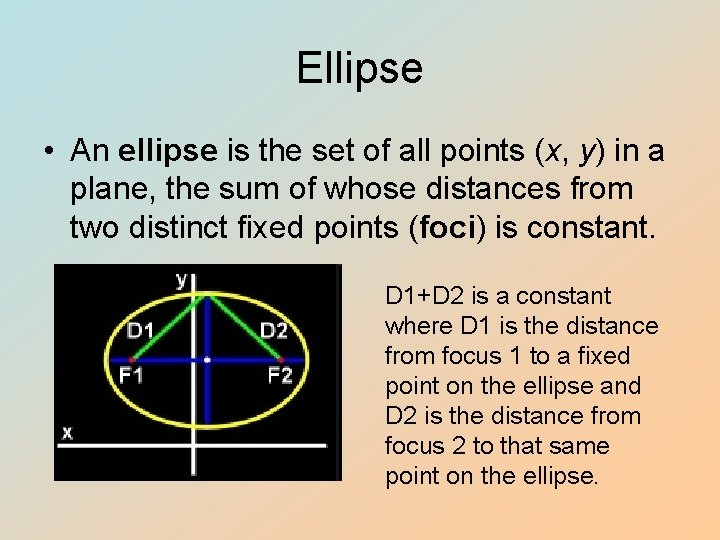 Ellipse

• An ellipse is the set of all points (x, y) in a plane, the sum of whose distances from two distinct fixed points (foci) is constant.

y
D1
D2
F1
F2
x

D1+D2 is a constant where D1 is the distance from focus 1 to a fixed point on the ellipse and D2 is the distance from focus 2 to that same point on the ellipse.